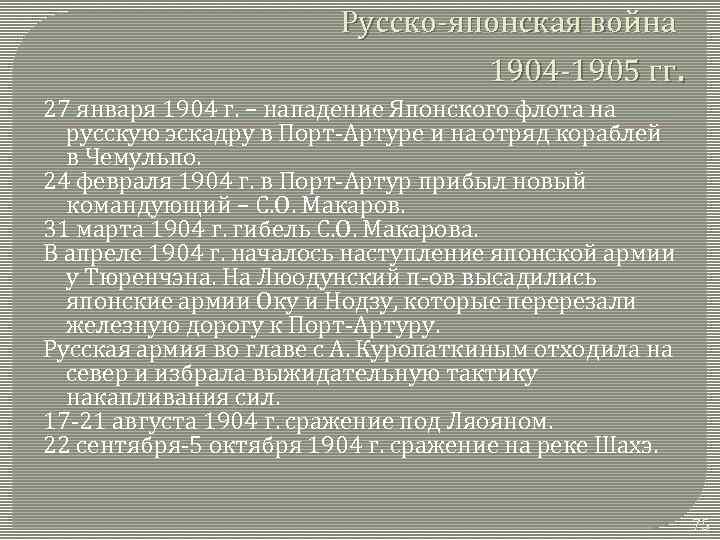 Русско-японская война
1904-1905 гг.

27 января 1904 г. – нападение Японского флота на русскую эскадру в Порт-Артуре и на отряд кораблей в Чемульпо.

24 февраля 1904 г. в Порт-Артур прибыл новый командующий – С.О. Макаров.

31 марта 1904 г. гибель С.О. Макарова.

В апреле 1904 г. началось наступление японской армии у Тюренчэна. На Люодунский п-ов высадились японские армии Оку и Нодзу, которые перерезали железную дорогу к Порт-Артуру.

Русская армия во главе с А. Куропаткиным отходила на север и избрала выжидательную тактику накапливания сил.

17-21 августа 1904 г. сражение под Ляояном.

22 сентября-5 октября 1904 г. сражение на реке Шахэ.

75